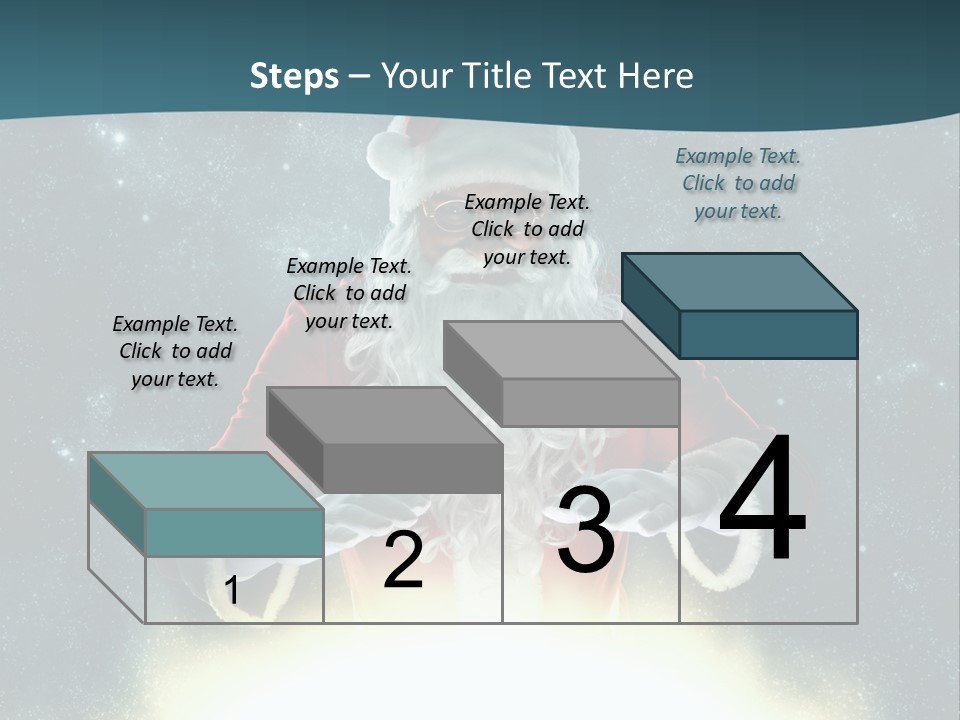 Steps – Your Title Text Here

Example Text. Click to add your text.

Example Text. Click to add your text.

Example Text. Click to add your text.

Example Text. Click to add your text.

1

2

3

4